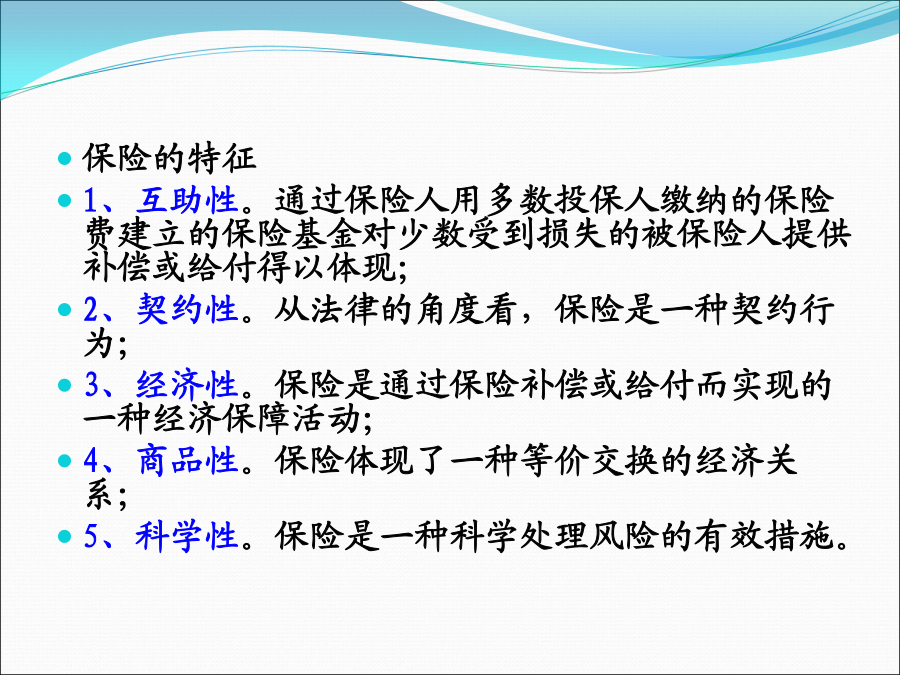 保险的特征

1、互助性。通过保险人用多数投保人缴纳的保险费建立的保险基金对少数受到损失的被保险人提供补偿或给付得以体现；

2、契约性。从法律的角度看，保险是一种契约行为；

3、经济性。保险是通过保险补偿或给付而实现的一种经济保障活动；

4、商品性。保险体现了一种等价交换的经济关系；

5、科学性。保险是一种科学处理风险的有效措施。